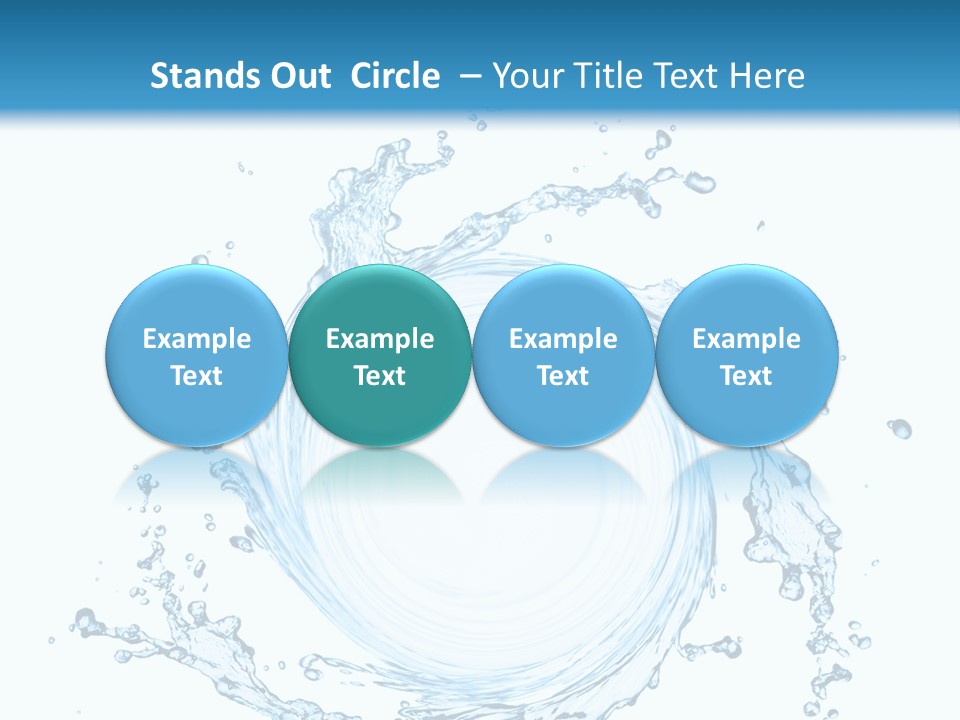 Stands Out Circle – Your Title Text Here

Example Text

Example Text

Example Text

Example Text